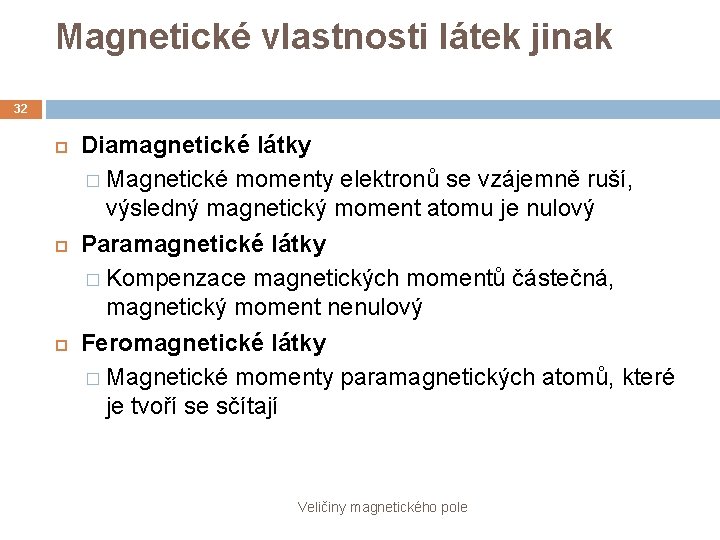 Magnetické vlastnosti látek jinak

32

Diamagnetické látky

Magnetické momenty elektronů se vzájemně ruší, výsledný magnetický moment atomu je nulový

Paramagnetické látky

Kompenzace magnetických momentů částečná, magnetický moment nenulový

Feromagnetické látky

Magnetické momenty paramagnetických atomů, které je tvoří se sčítají

Veličiny magnetického pole